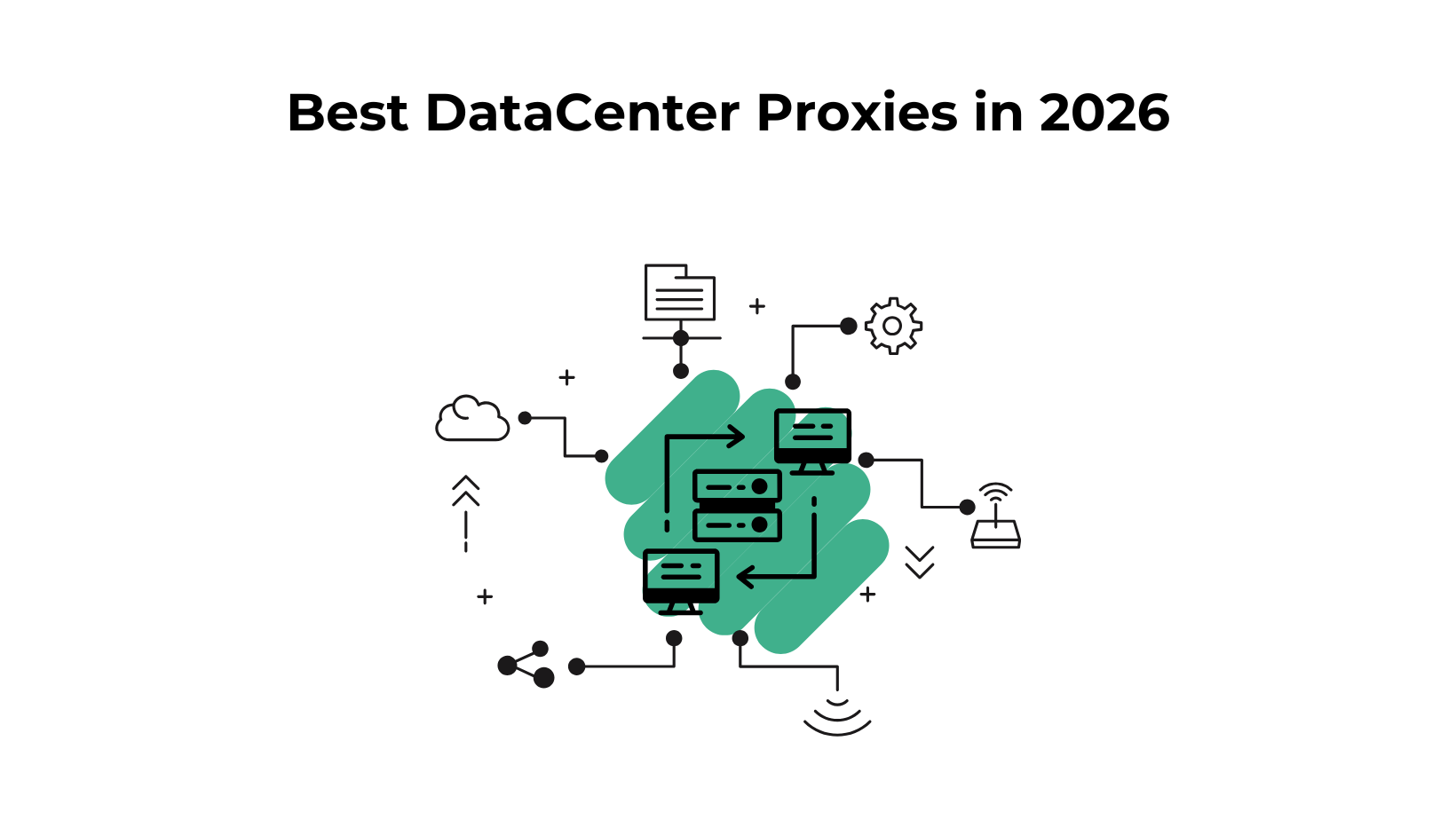 Best DataCenter Proxies in 2026